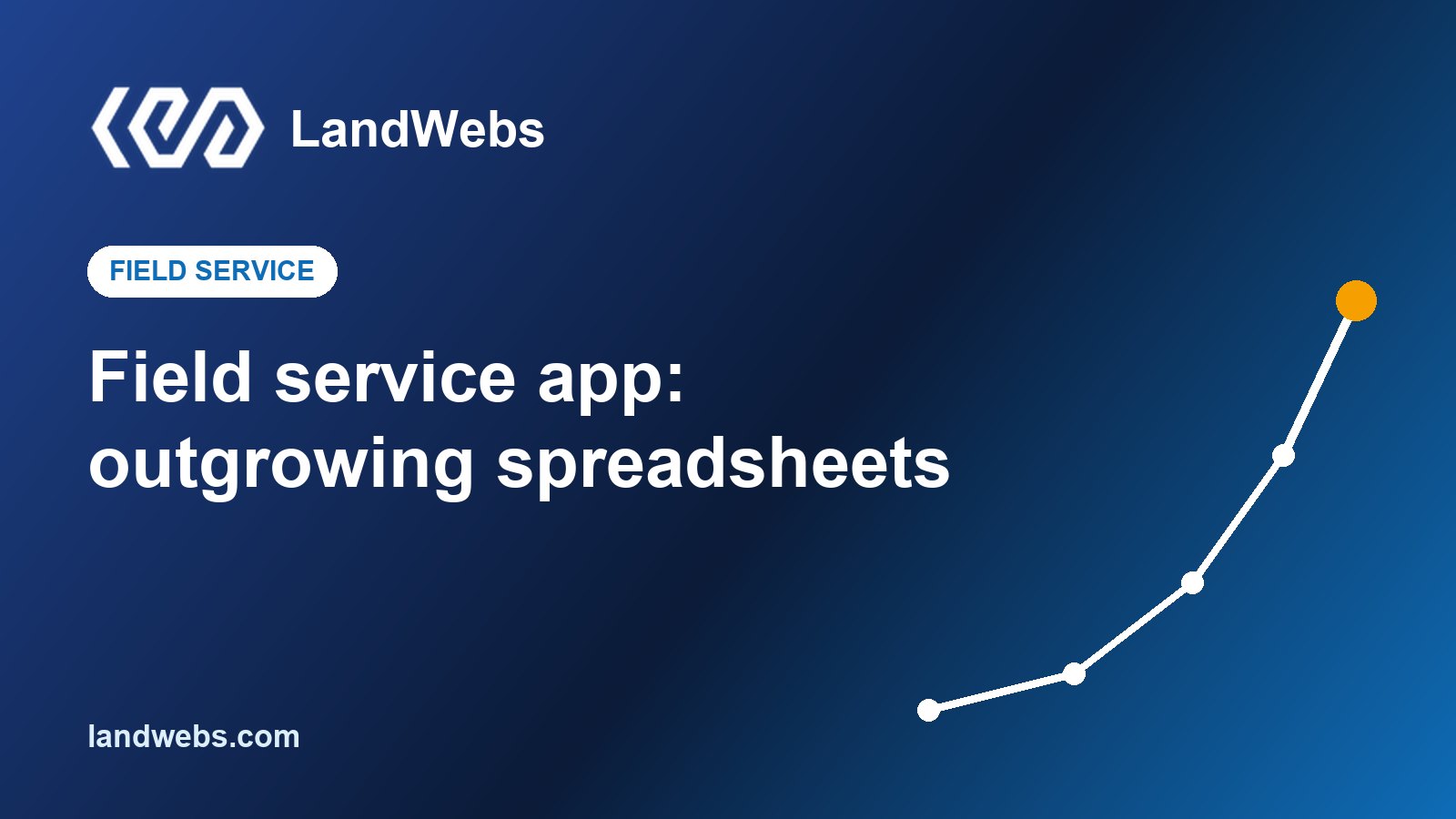 LandWebs

FIELD SERVICE

Field service app:
outgrowing spreadsheets

landwebs.com